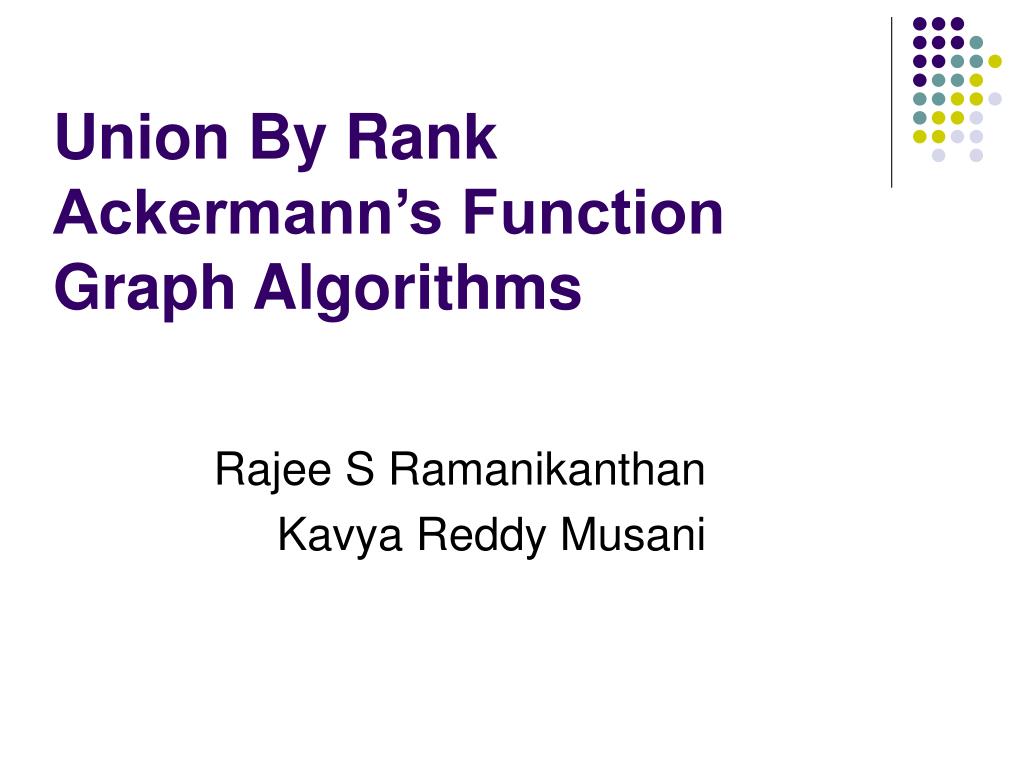 Union By Rank
Ackermann’s Function
Graph Algorithms

Rajee S Ramanikanthan
Kavya Reddy Musani